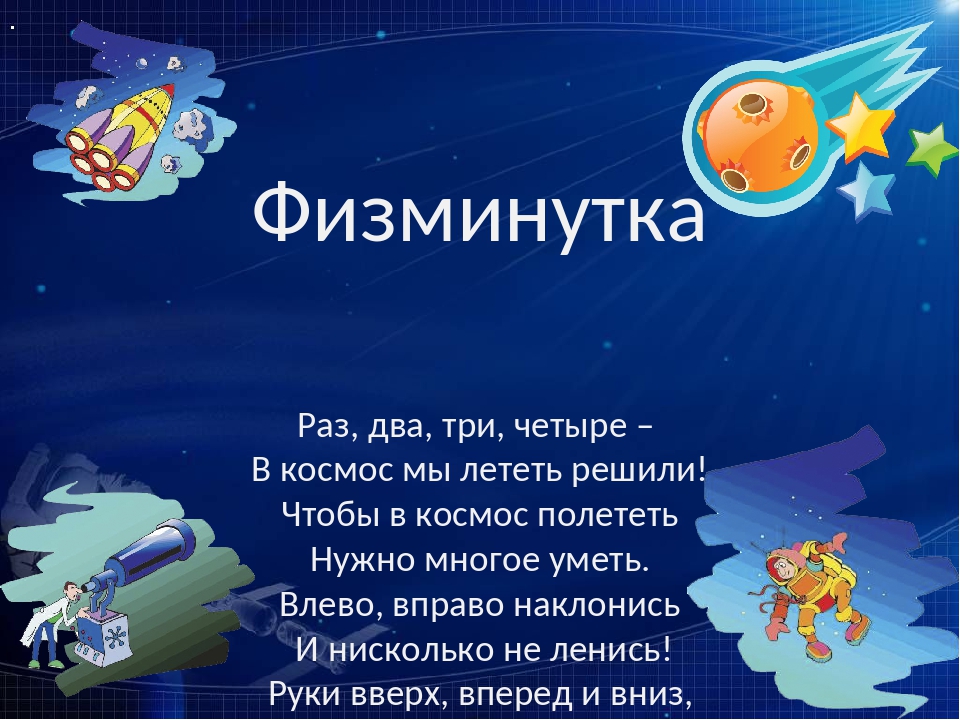 Физминутка

Раз, два, три, четыре –
В космос мы лететь решили!
Чтобы в космос полететь
Нужно многое уметь.
Влево, вправо наклонись
И нисколько не ленись!
Руки вверх, вперед и вниз,